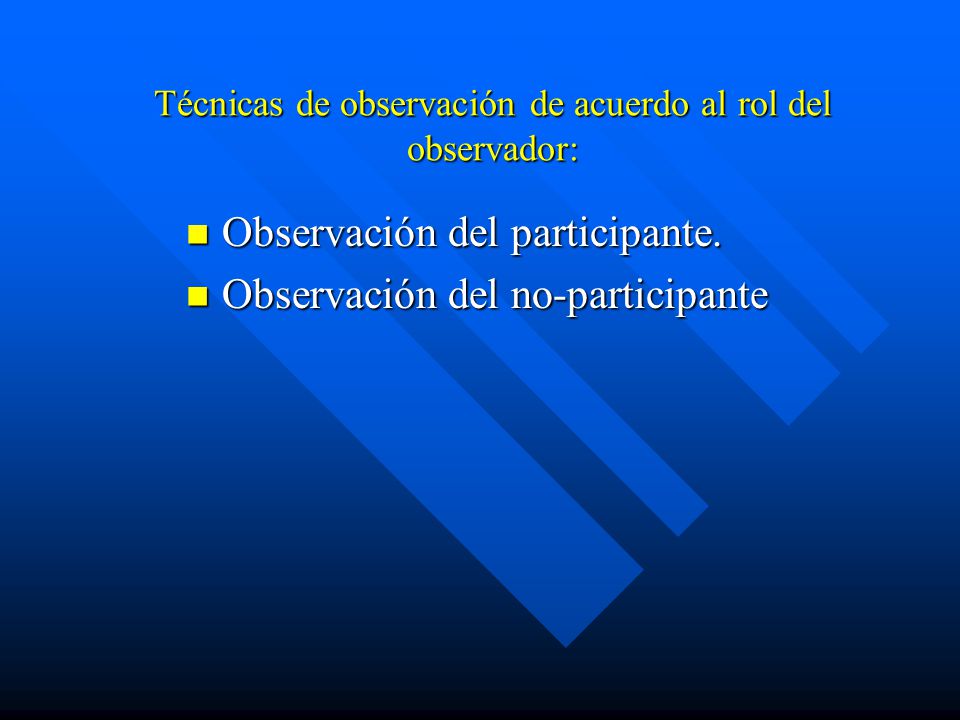 Técnicas de observación de acuerdo al rol del observador:

- Observación del participante.
- Observación del no-participante